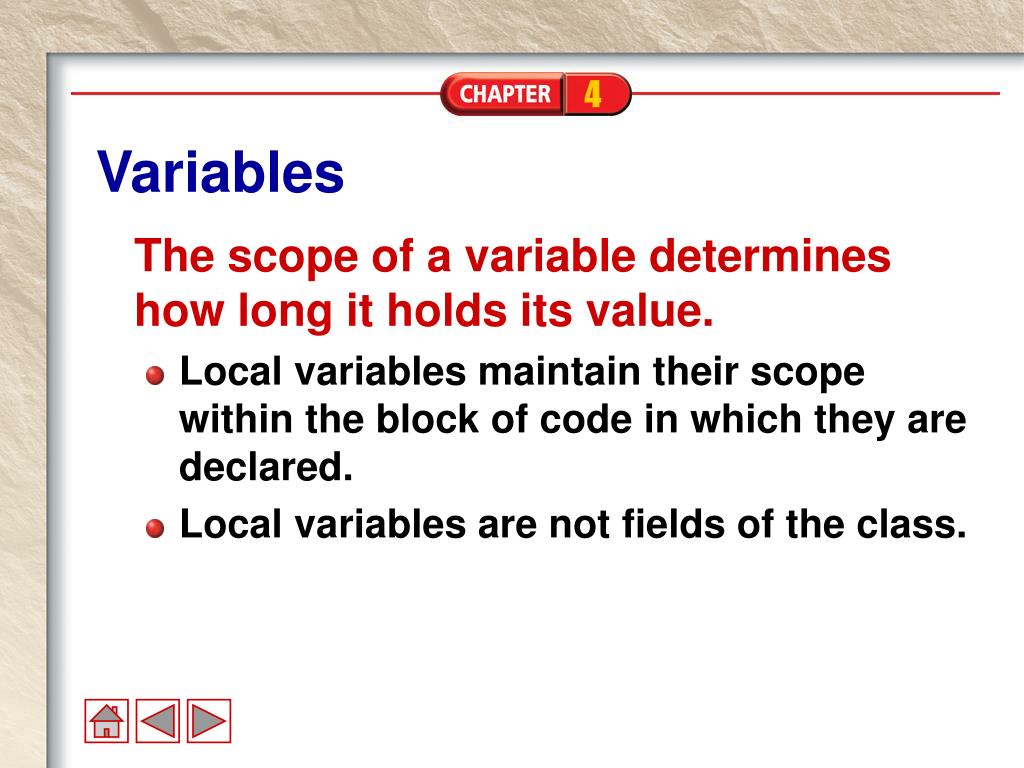 CHAPTER 4

Variables

The scope of a variable determines how long it holds its value.

Local variables maintain their scope within the block of code in which they are declared.

Local variables are not fields of the class.